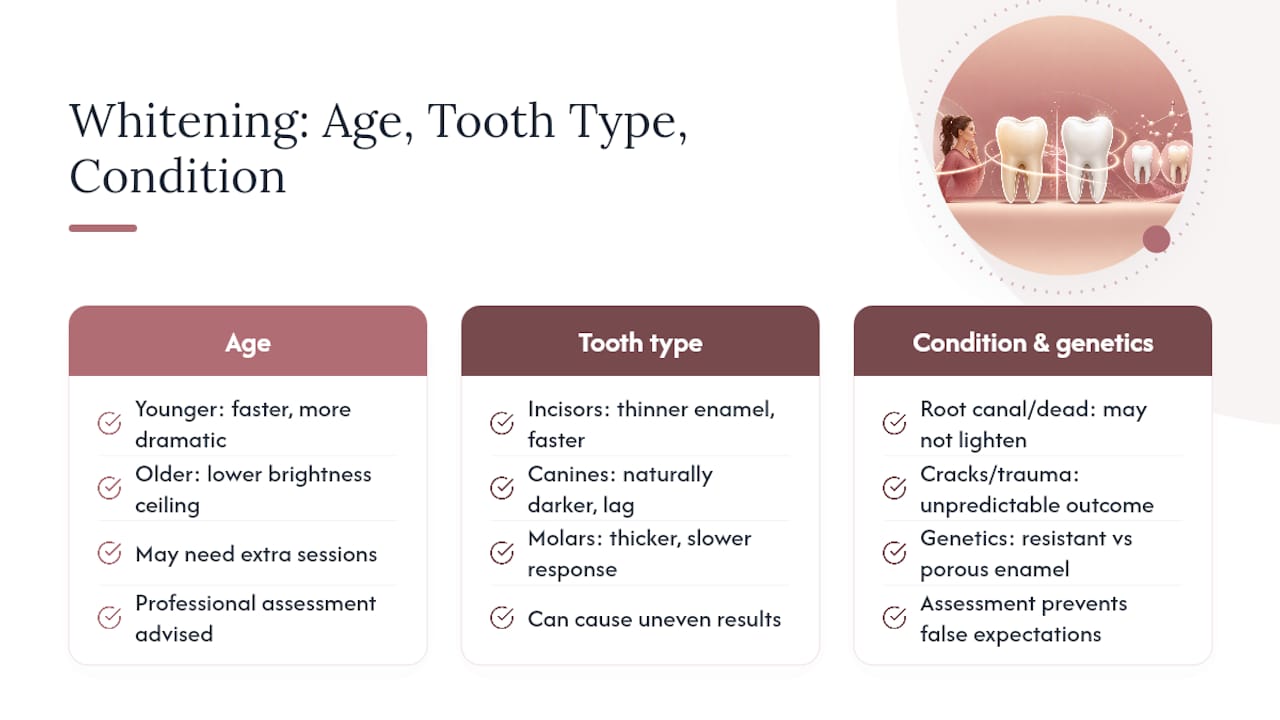 Whitening: Age, Tooth Type, Condition

Age

Younger: faster, more dramatic

Older: lower brightness ceiling

May need extra sessions

Professional assessment advised

Tooth type

Incisors: thinner enamel, faster

Canines: naturally darker, lag

Molars: thicker, slower response

Can cause uneven results

Condition & genetics

Root canal/dead: may not lighten

Cracks/trauma: unpredictable outcome

Genetics: resistant vs porous enamel

Assessment prevents false expectations